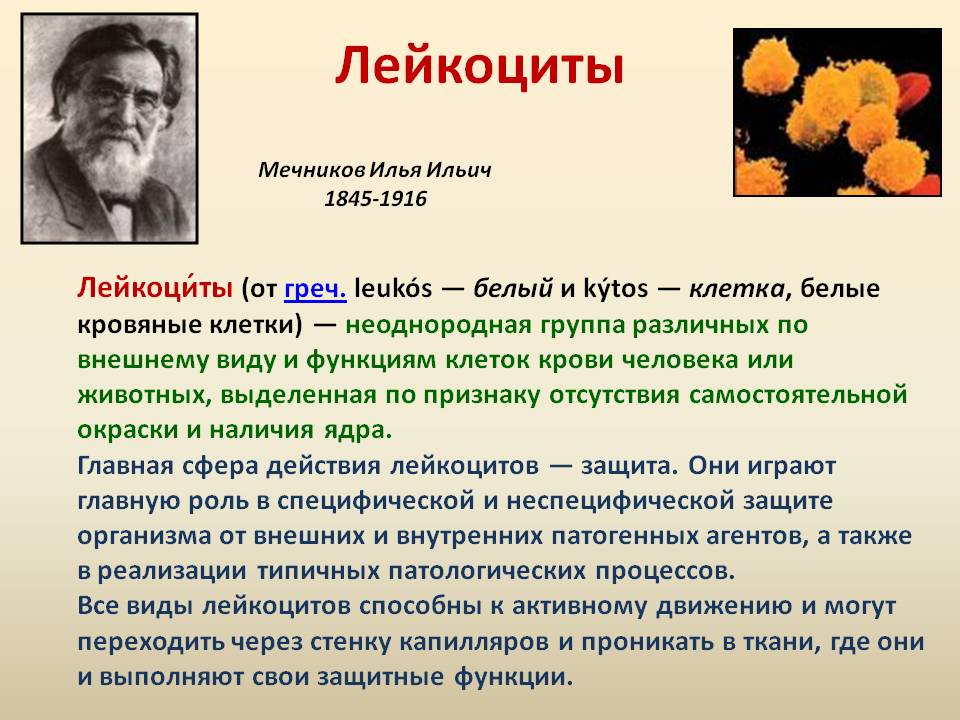 Лейкоциты

Мечников Илья Ильич
1845-1916

Лейкоци́ты (от греч. leukós — белый и kýtos — клетка, белые кровяные клетки) — неоднородная группа различных по внешнему виду и функциям клеток крови человека или животных, выделенная по признаку отсутствия самостоятельной окраски и наличия ядра.
Главная сфера действия лейкоцитов — защита. Они играют главную роль в специфической и неспецифической защите организма от внешних и внутренних патогенных агентов, а также в реализации типичных патологических процессов.
Все виды лейкоцитов способны к активному движению и могут переходить через стенку капилляров и проникать в ткани, где они и выполняют свои защитные функции.